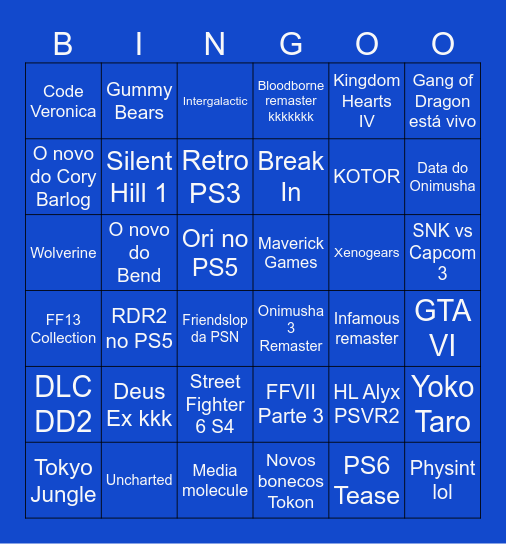 | B | I | N | G | O | O |
|---|---|---|---|---|---|
| Code Veronica | Gummy Bears | Intergalactic | Bloodborne remaster kkkkkkk | Kingdom Hearts IV | Gang of Dragon está vivo |
| O novo do Cory Barlog | Silent Hill 1 | Retro PS3 | Break In | KOTOR | Data do Onimusha |
| Wolverine | O novo do Bend | Ori no PS5 | Maverick Games | Xenogears | SNK vs Capcom 3 |
| FF13 Collection | RDR2 no PS5 | Friendslop da PSN | Onimusha 3 Remaster | Infamous remaster | GTA VI |
| DLC DD2 | Deus Ex kkk | Street Fighter 6 S4 | FFVII Parte 3 | HL Alyx PSVR2 | Yoko Taro |
| Tokyo Jungle | Uncharted | Media molecule | Novos bonecos Tokon | PS6 Tease | Physint lol |